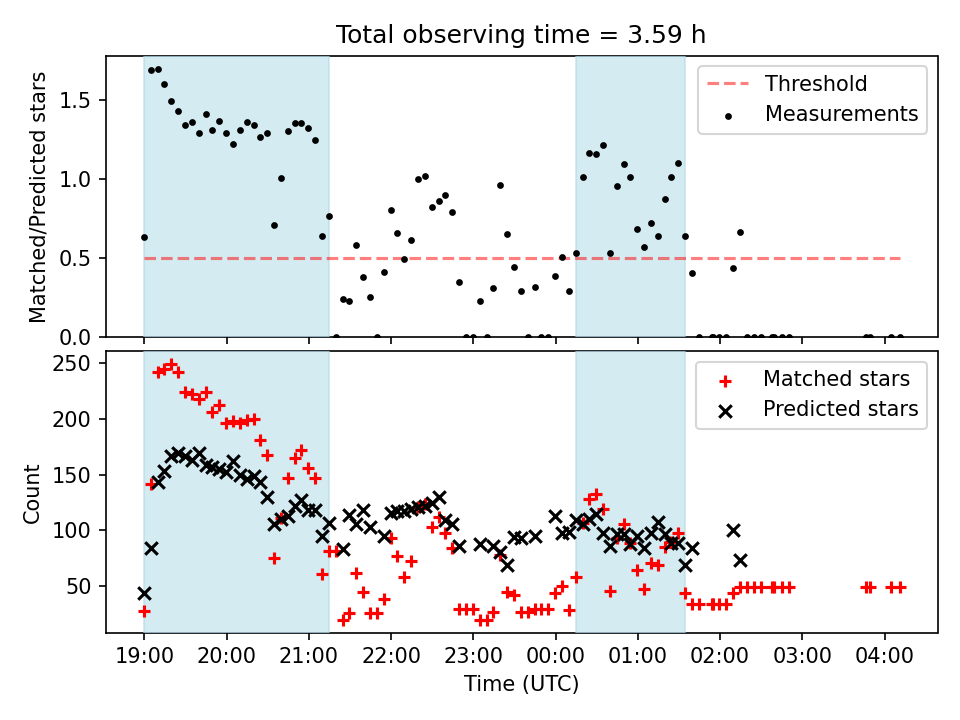 Total observing time = 3.59 h

Matched/Predicted stars

1.5
1.0
0.5
0.0

Threshold
Measurements

Count

250
200
150
100
50

Matched stars
Predicted stars

19:00 20:00 21:00 22:00 23:00 00:00 01:00 02:00 03:00 04:00

Time (UTC)